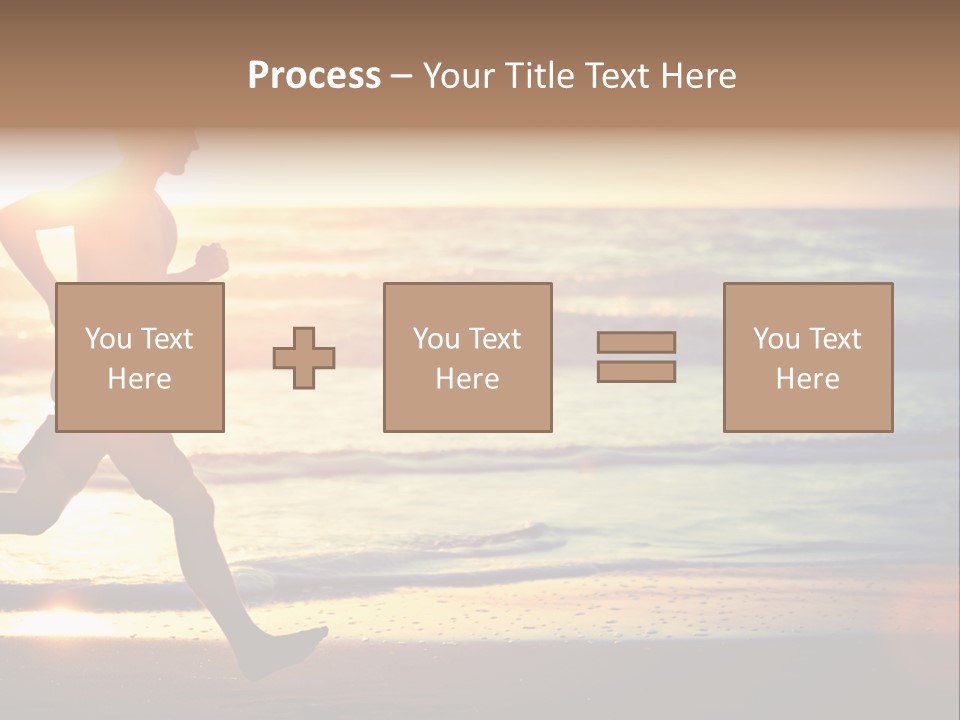 Process – Your Title Text Here

You Text Here

You Text Here

You Text Here